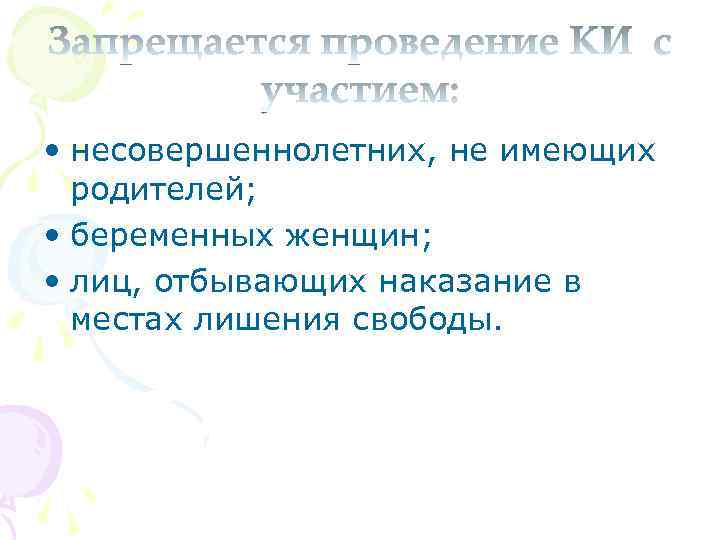 Запрещается проведение КИ с участием:

• несовершеннолетних, не имеющих родителей;
• беременных женщин;
• лиц, отбывающих наказание в местах лишения свободы.